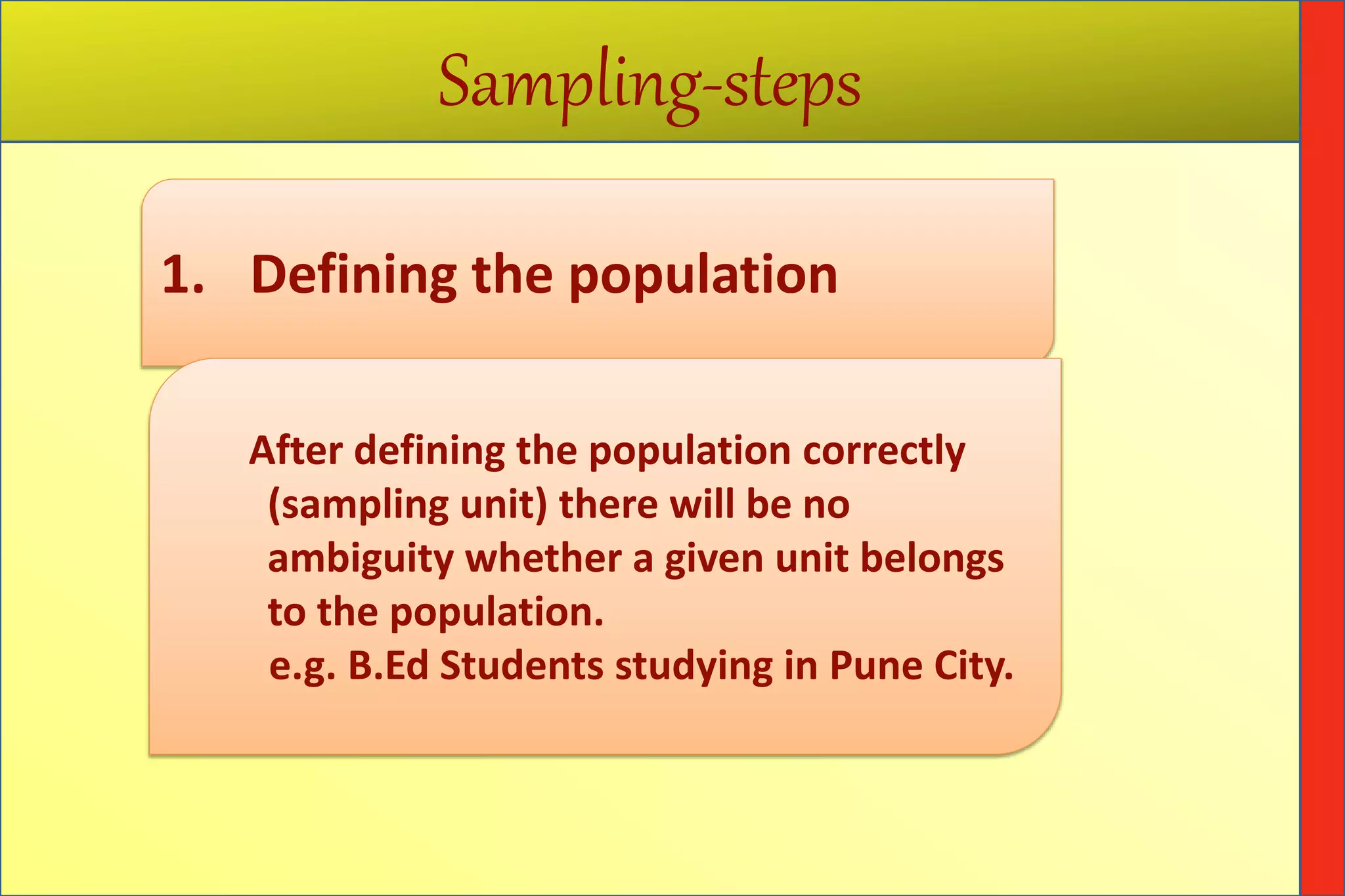 Sampling-steps

1. Defining the population

After defining the population correctly (sampling unit) there will be no ambiguity whether a given unit belongs to the population.
e.g. B.Ed Students studying in Pune City.